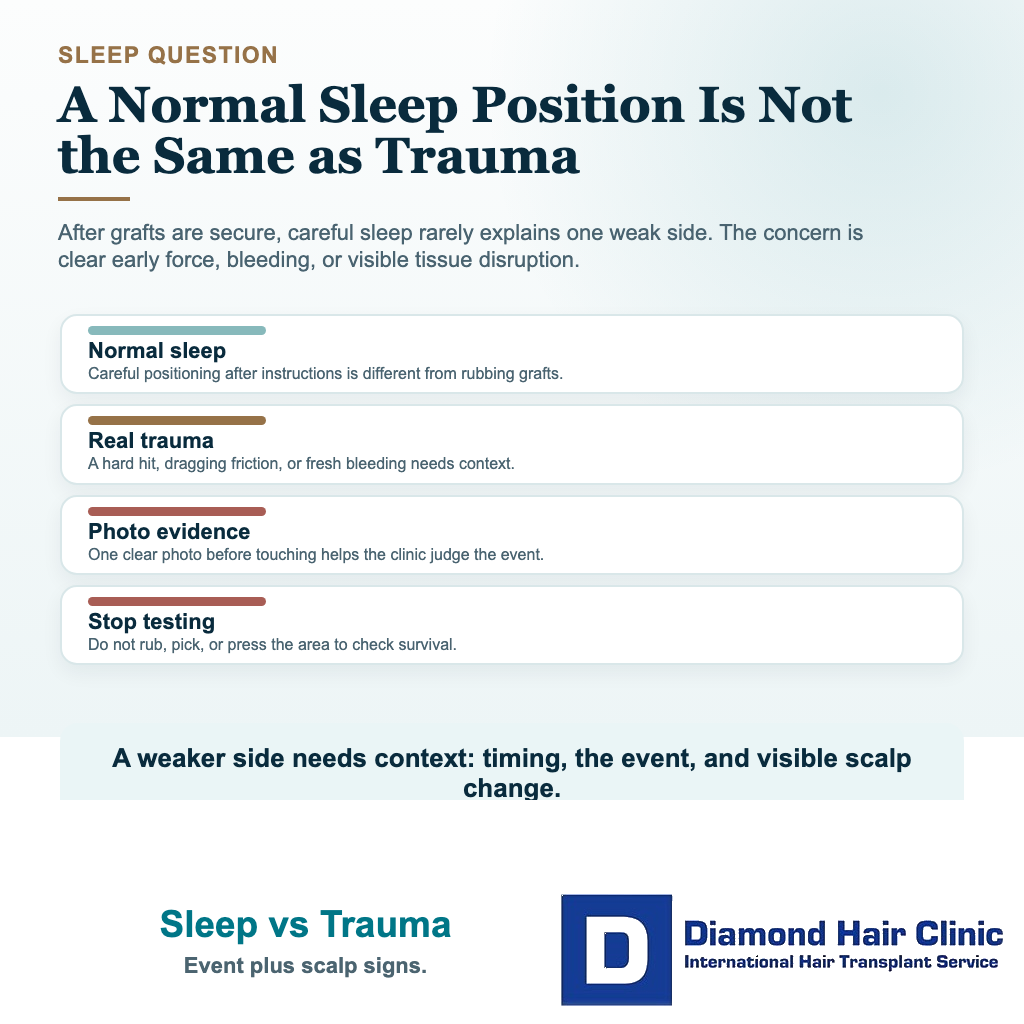 SLEEP QUESTION

A Normal Sleep Position Is Not the Same as Trauma

After grafts are secure, careful sleep rarely explains one weak side. The concern is clear early force, bleeding, or visible tissue disruption.

Normal sleep
Careful positioning after instructions is different from rubbing grafts.

Real trauma
A hard hit, dragging friction, or fresh bleeding needs context.

Photo evidence
One clear photo before touching helps the clinic judge the event.

Stop testing
Do not rub, pick, or press the area to check survival.

A weaker side needs context: timing, the event, and visible scalp change.

Sleep vs Trauma
Event plus scalp signs.

D
Diamond Hair Clinic
International Hair Transplant Service